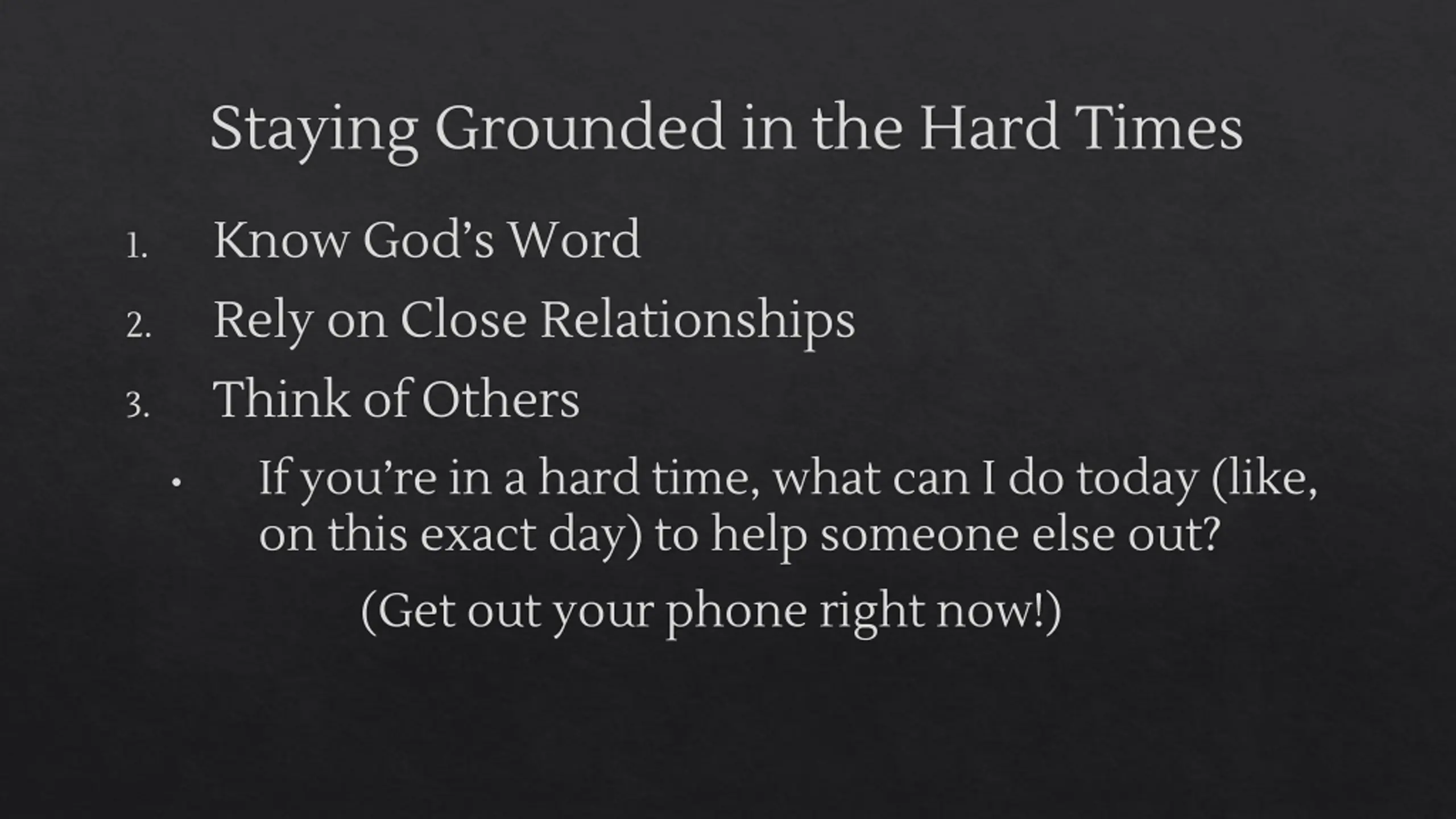 Staying Grounded in the Hard Times

1. Know God’s Word
2. Rely on Close Relationships
3. Think of Others

• If you’re in a hard time, what can I do today (like, on this exact day) to help someone else out?

(Get out your phone right now!)